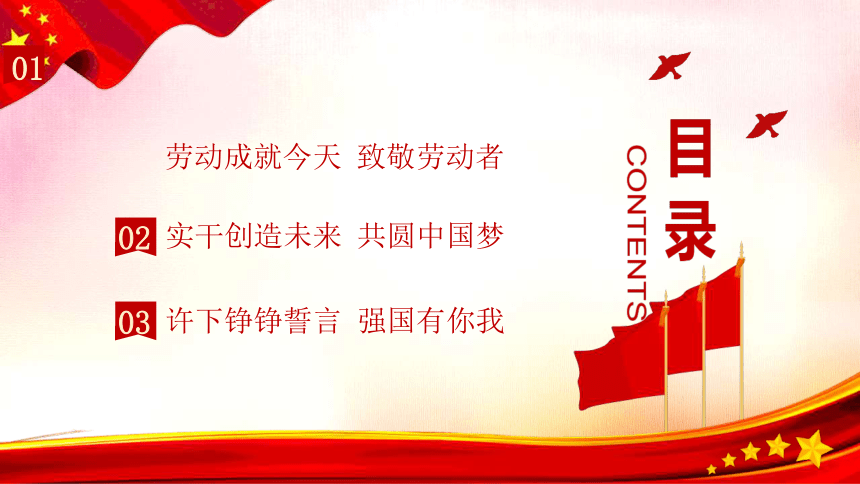 01

劳动成就今天 致敬劳动者

02 实干创造未来 共圆中国梦

03 许下铮铮誓言 强国有你我

目录

CONTENTS